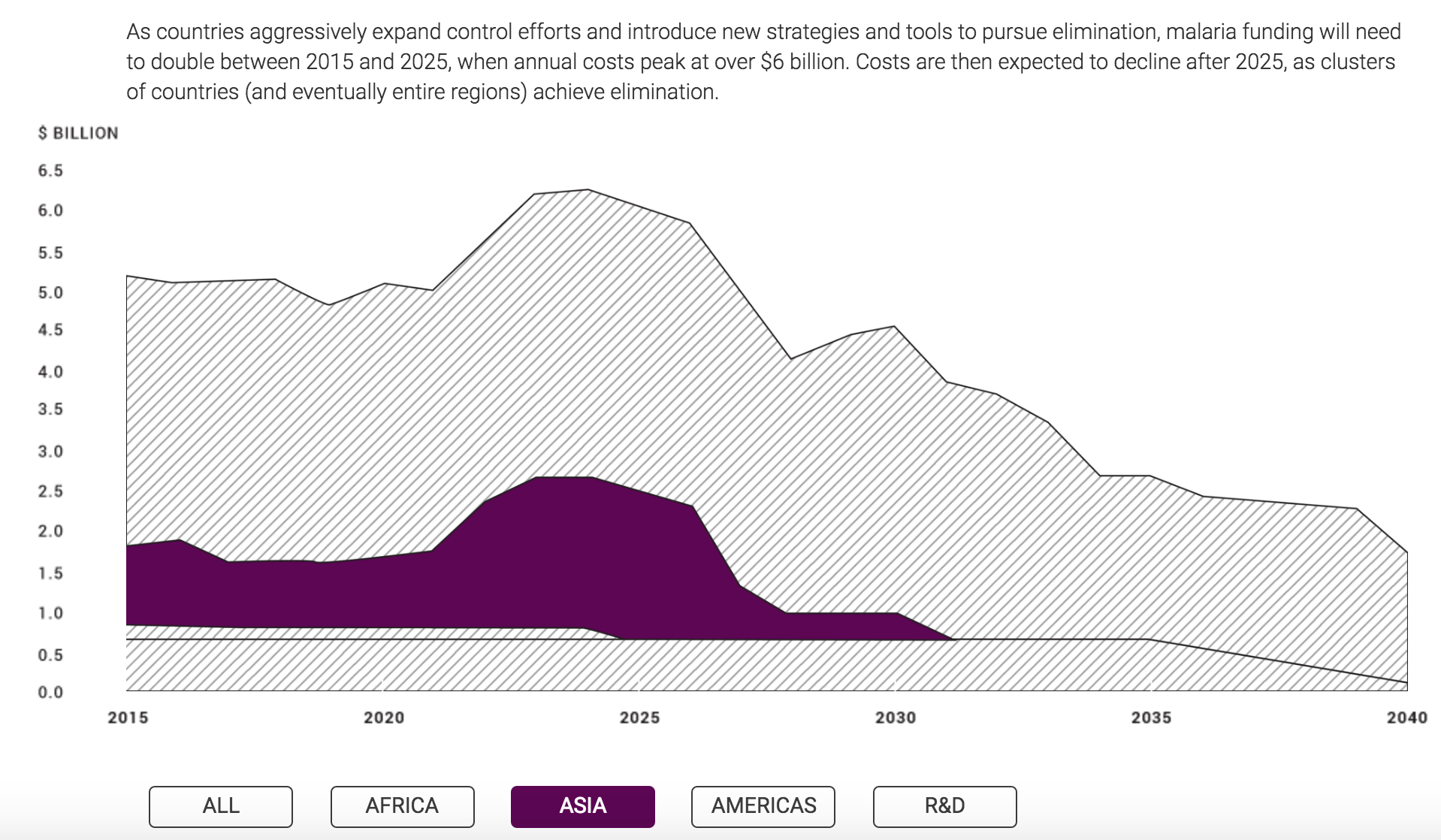 As countries aggressively expand control efforts and introduce new strategies and tools to pursue elimination, malaria funding will need to double between 2015 and 2025, when annual costs peak at over $6 billion. Costs are then expected to decline after 2025, as clusters of countries (and eventually entire regions) achieve elimination.

$ BILLION

6.5
6.0
5.5
5.0
4.5
4.0
3.5
3.0
2.5
2.0
1.5
1.0
0.5
0.0

2015
2020
2025
2030
2035
2040

ALL
AFRICA
ASIA
AMERICAS
R&D